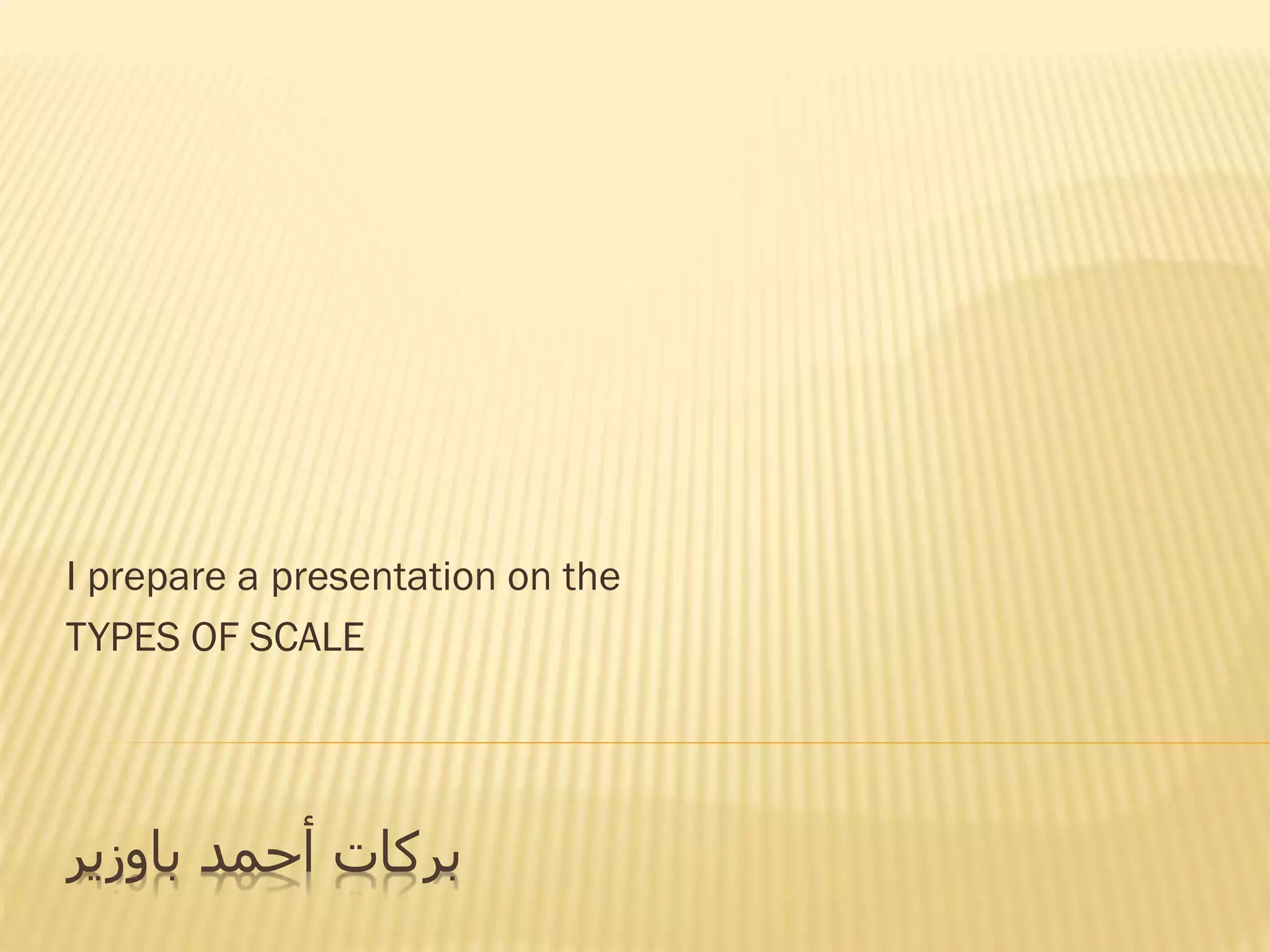 I prepare a presentation on the
TYPES OF SCALE

بركات أحمد باوزير